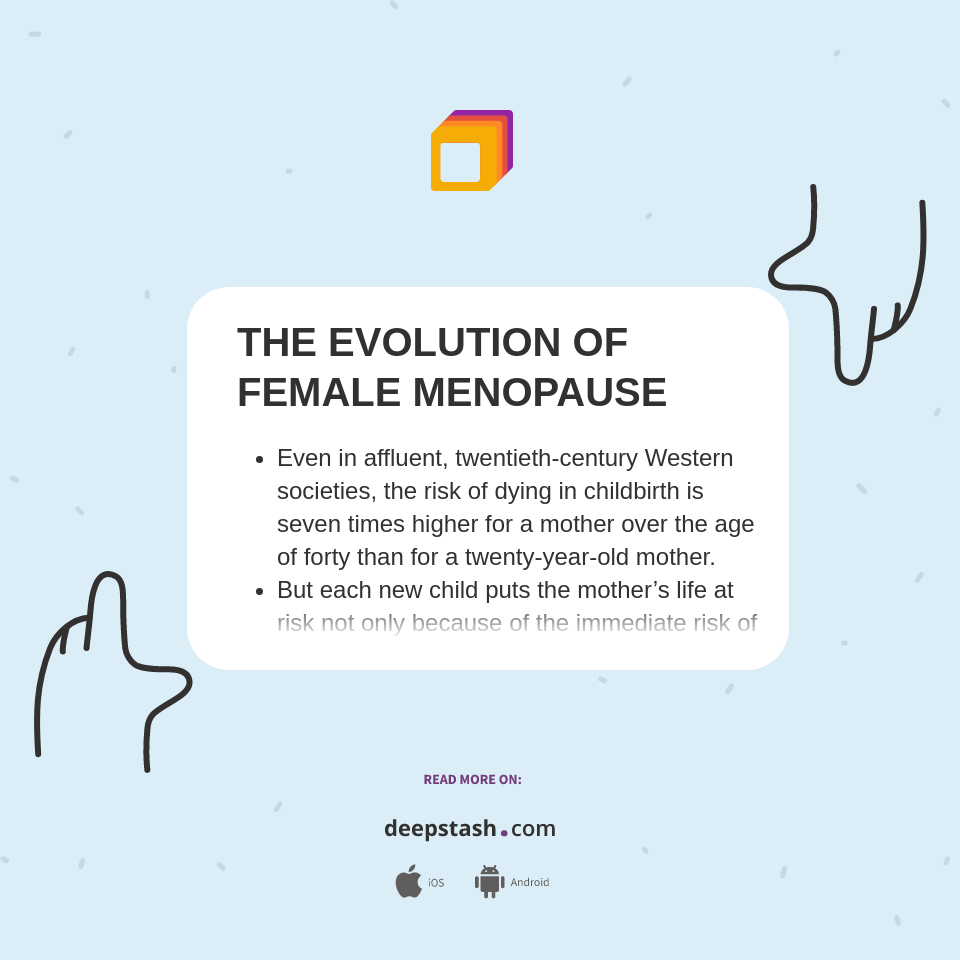 THE EVOLUTION OF FEMALE MENOPAUSE

- Even in affluent, twentieth-century Western societies, the risk of dying in childbirth is seven times higher for a mother over the age of forty than for a twenty-year-old mother.
- But each new child puts the mother's life at risk not only because of the immediate risk of

READ MORE ON:

deepstash.com

iOS Android